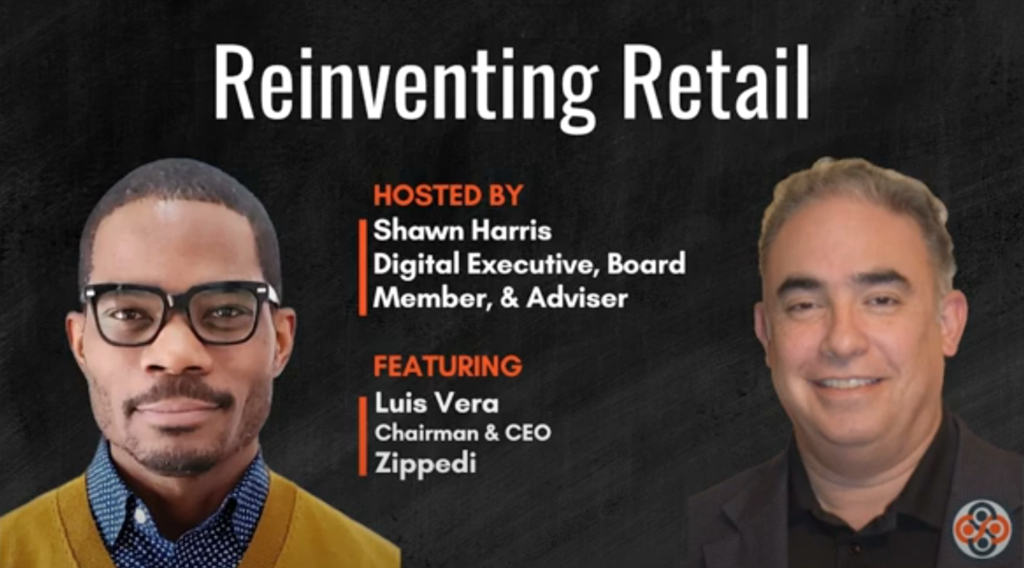 Reinventing Retail

HOSTED BY
Shawn Harris
Digital Executive, Board Member, & Adviser

FEATURING
Luis Vera
Chairman & CEO
Zippedi